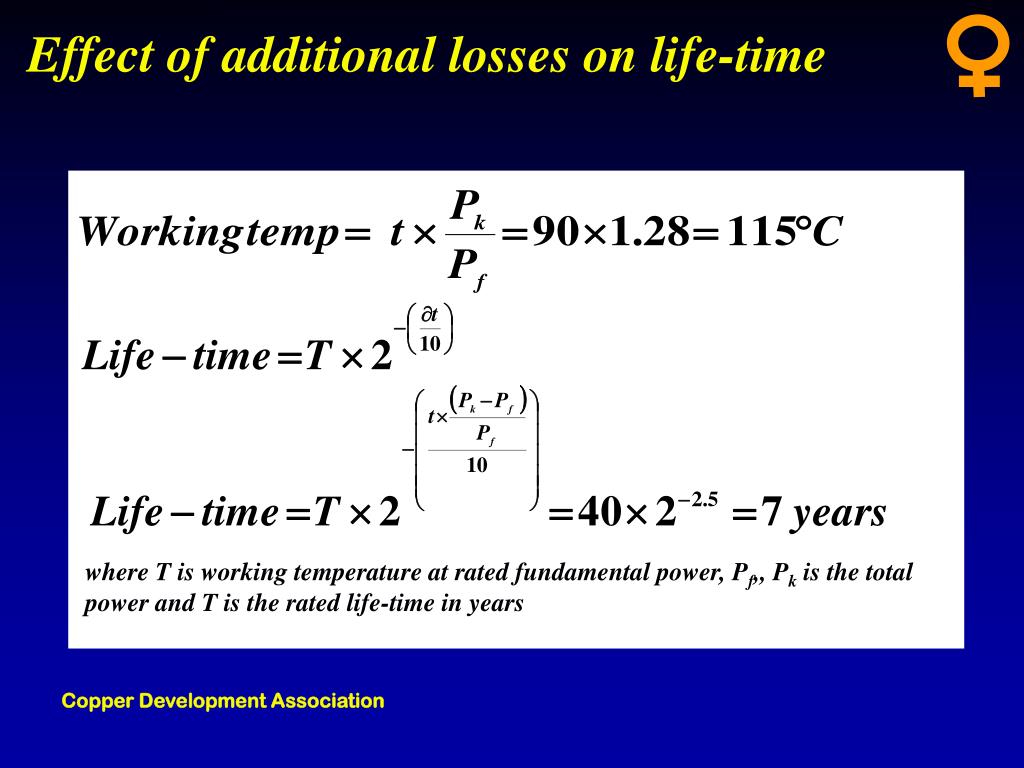 Effect of additional losses on life-time

$Working temp = t \times \frac{P_k}{P_f} = 90 \times 1.28 = 115°C$

$Life - time = T \times 2^{-\left(\frac{\partial t}{10}\right)}$

$Life - time = T \times 2^{-\left(\frac{t \times \frac{(P_k - P_f)}{P_f}}{10}\right)} = 40 \times 2^{-2.5} = 7 \ years$

where T is working temperature at rated fundamental power, $P_f$, $P_k$ is the total power and T is the rated life-time in years

Copper Development Association